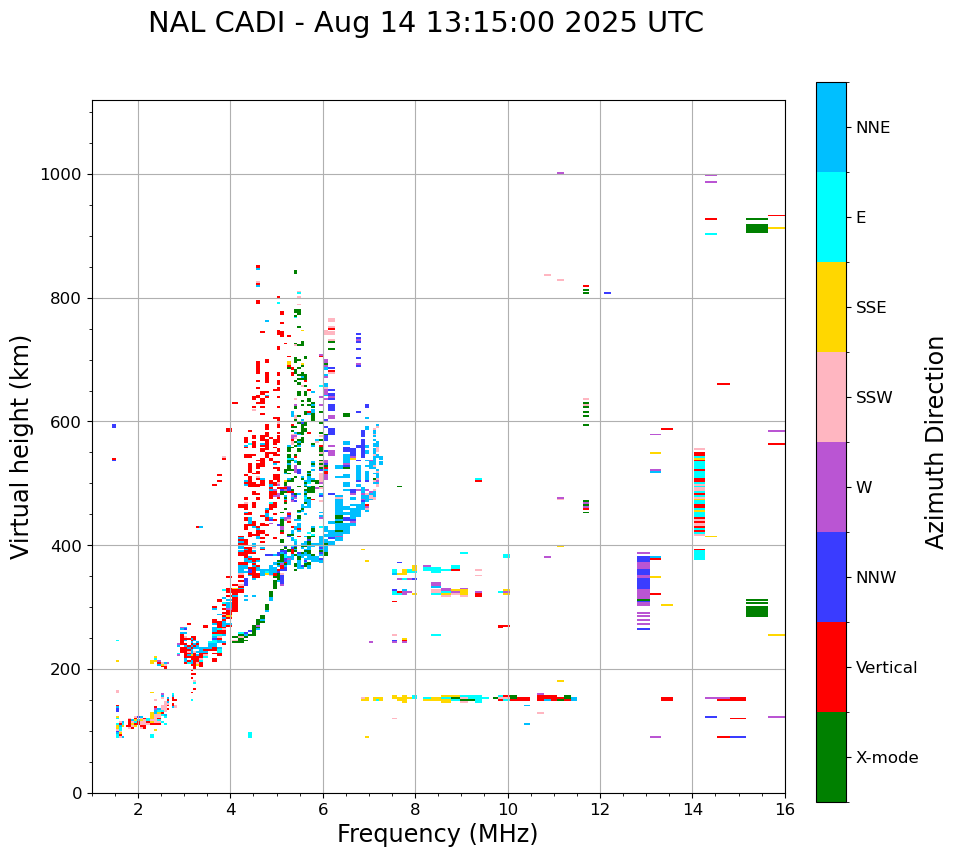 NAL CADI - Aug 14 13:15:00 2025 UTC

Virtual height (km)

1000
800
600
400
200
0

2
4
6
8
10
12
14
16

Frequency (MHz)

NNE
E
SSE
SSW
W
NNW
Vertical
X-mode

Azimuth Direction